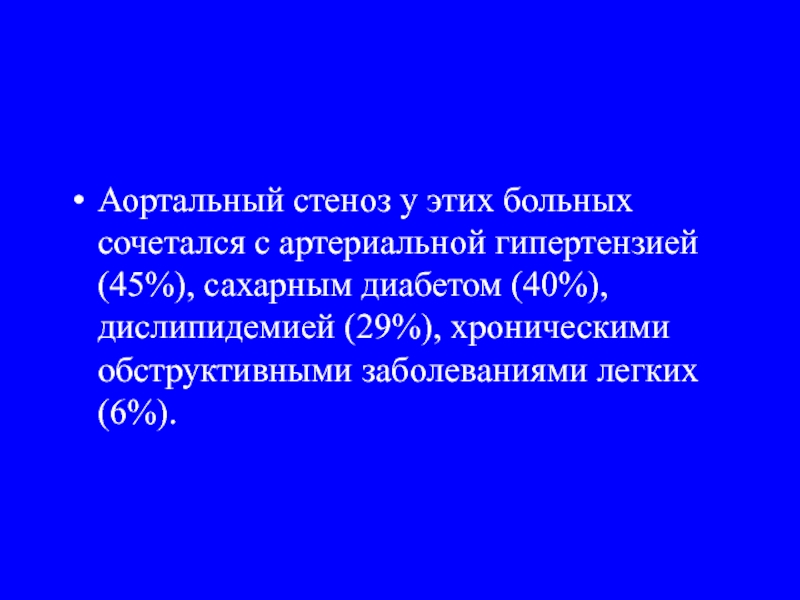 • Аортальный стеноз у этих больных сочетался с артериальной гипертензией (45%), сахарным диабетом (40%), дислипидемией (29%), хроническими обструктивными заболеваниями легких (6%).